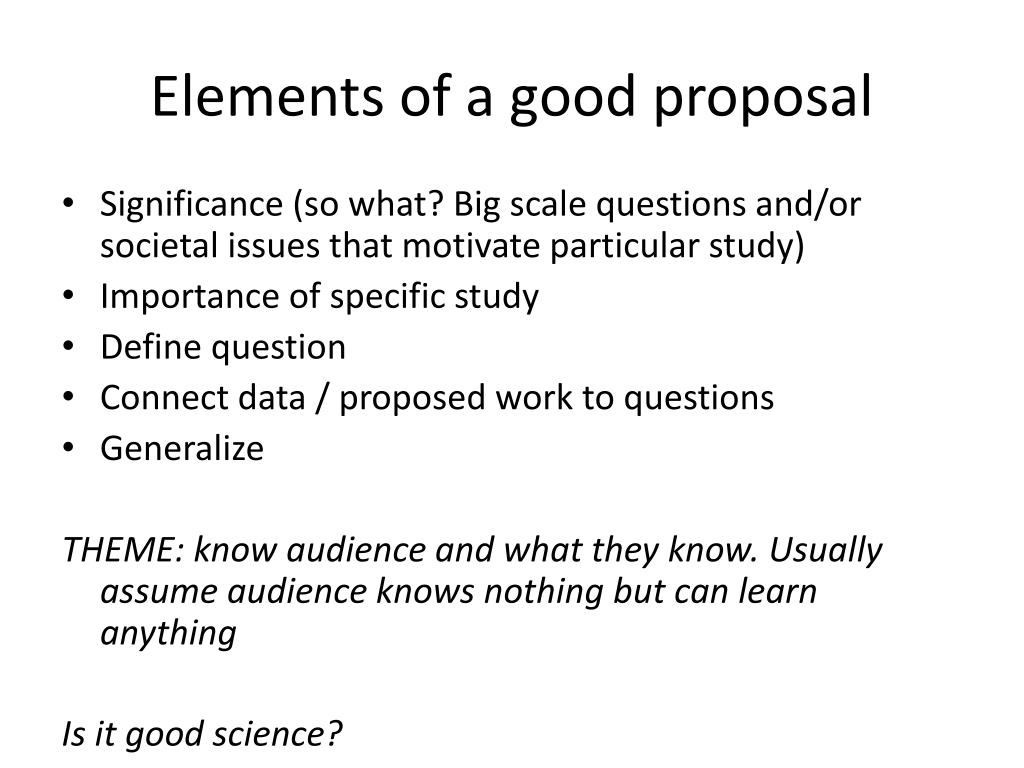 Elements of a good proposal

• Significance (so what? Big scale questions and/or societal issues that motivate particular study)
• Importance of specific study
• Define question
• Connect data / proposed work to questions
• Generalize

THEME: know audience and what they know. Usually assume audience knows nothing but can learn anything

Is it good science?